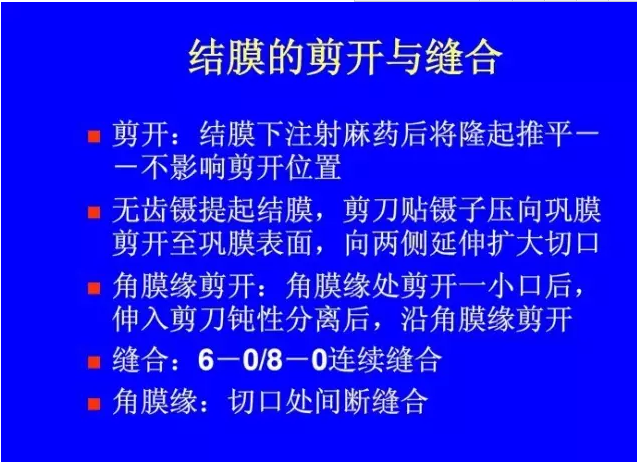 结膜的剪开与缝合

■ 剪开：结膜下注射麻药后将隆起推平——不影响剪开位置

■ 无齿镊提起结膜，剪刀贴镊子压向巩膜剪开至巩膜表面，向两侧延伸扩大切口

■ 角膜缘剪开：角膜缘处剪开一小口后，伸入剪刀钝性分离后，沿角膜缘剪开

■ 缝合：6－0/8－0连续缝合

■ 角膜缘：切口处间断缝合